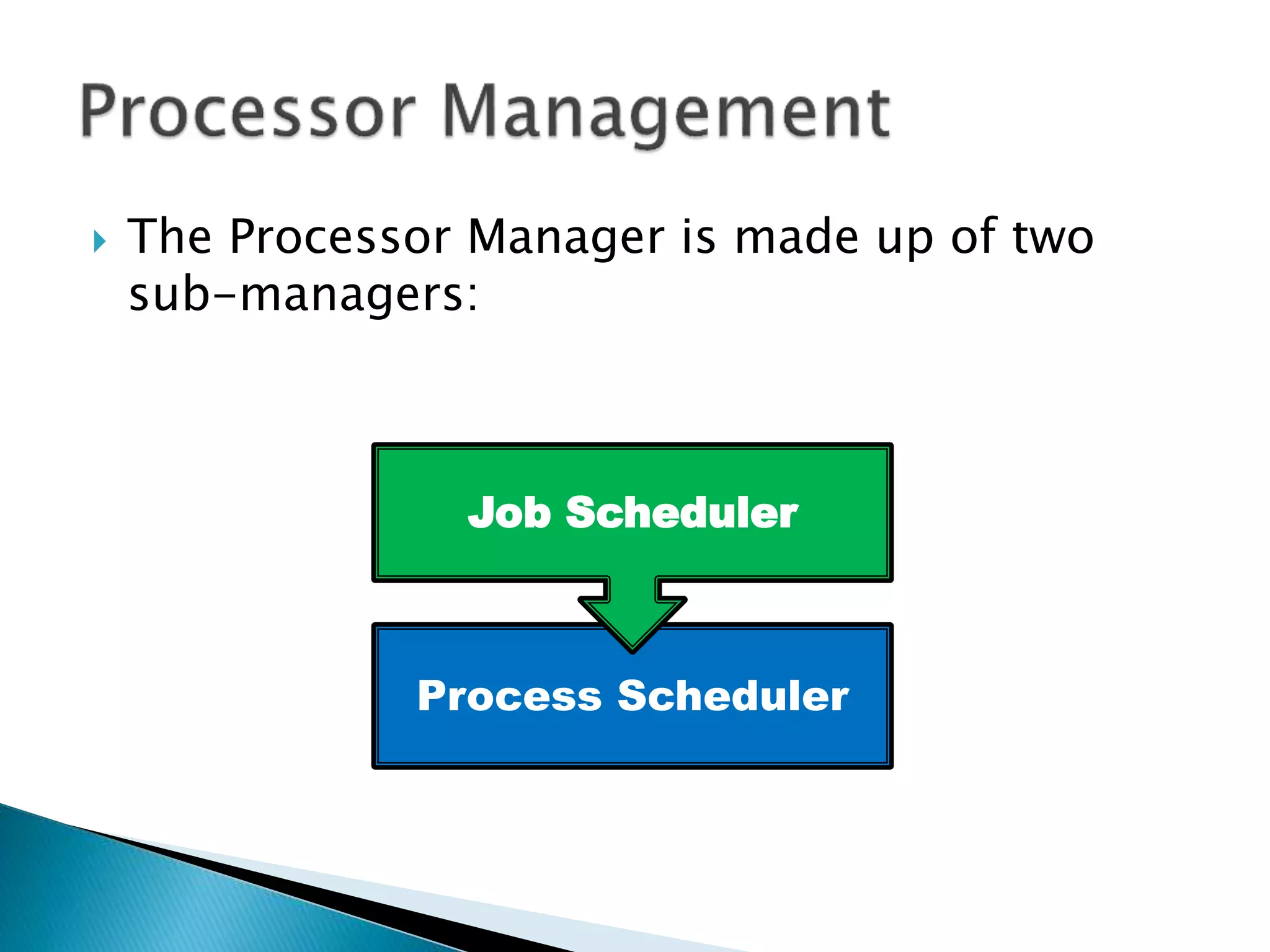 Processor Management

The Processor Manager is made up of two sub-managers:

Job Scheduler

Process Scheduler